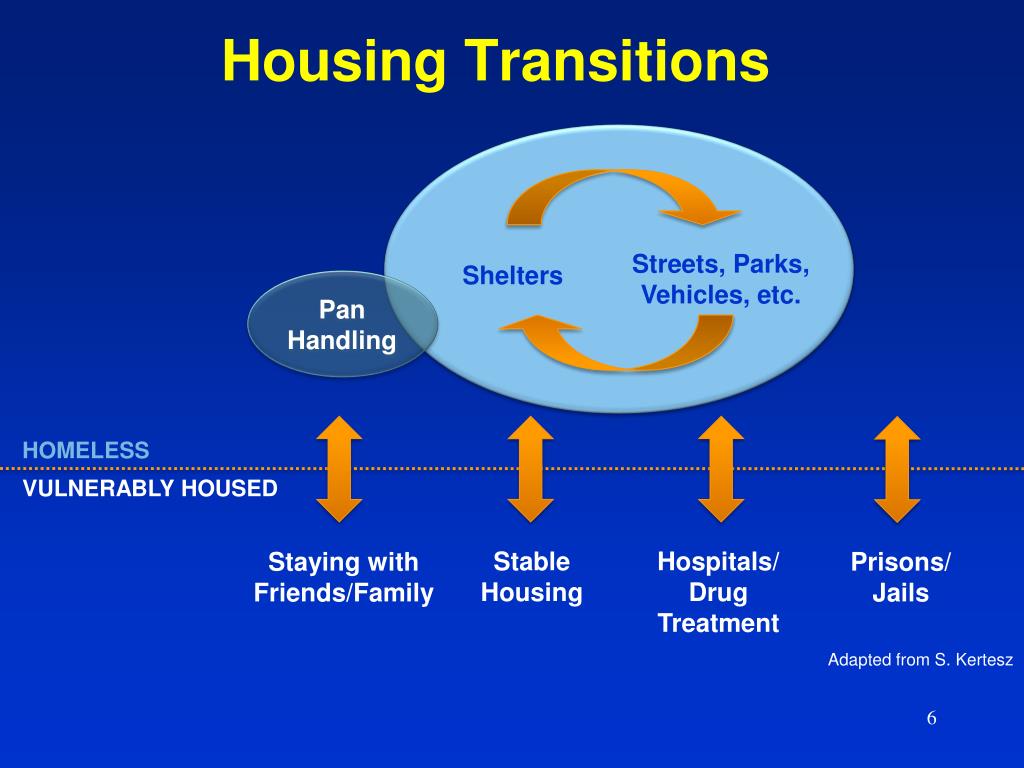 Housing Transitions

Pan Handling

Shelters

Streets, Parks, Vehicles, etc.

HOMELESS

VULNERABLY HOUSED

Staying with Friends/Family

Stable Housing

Hospitals/ Drug Treatment

Prisons/ Jails

Adapted from S. Kertesz

6